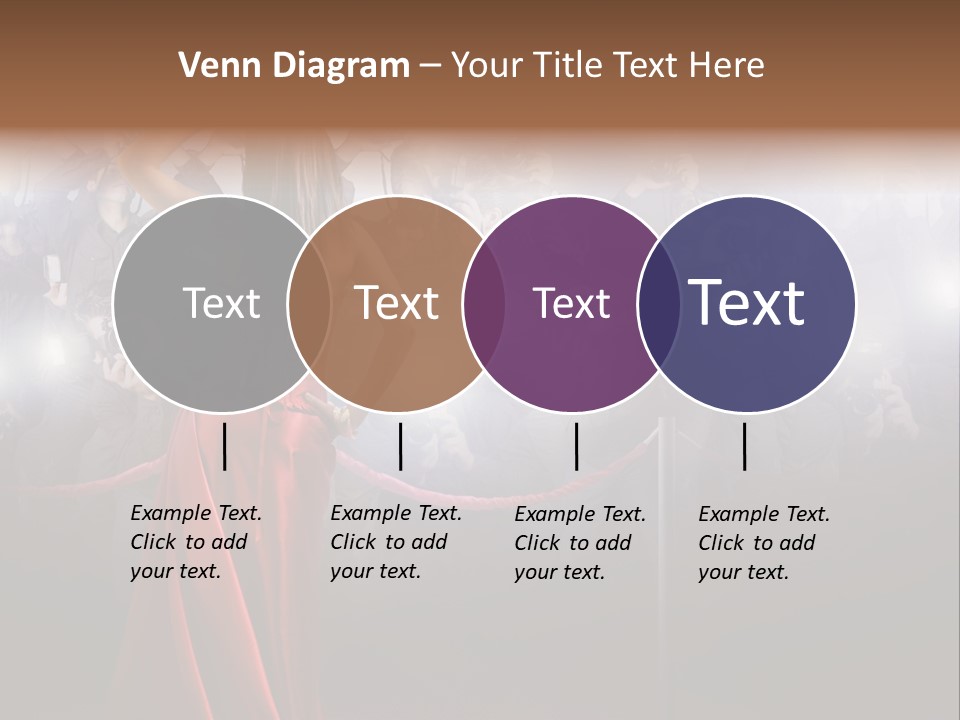 Venn Diagram – Your Title Text Here

Text

Text

Text

Text

Example Text. Click to add your text.

Example Text. Click to add your text.

Example Text. Click to add your text.

Example Text. Click to add your text.